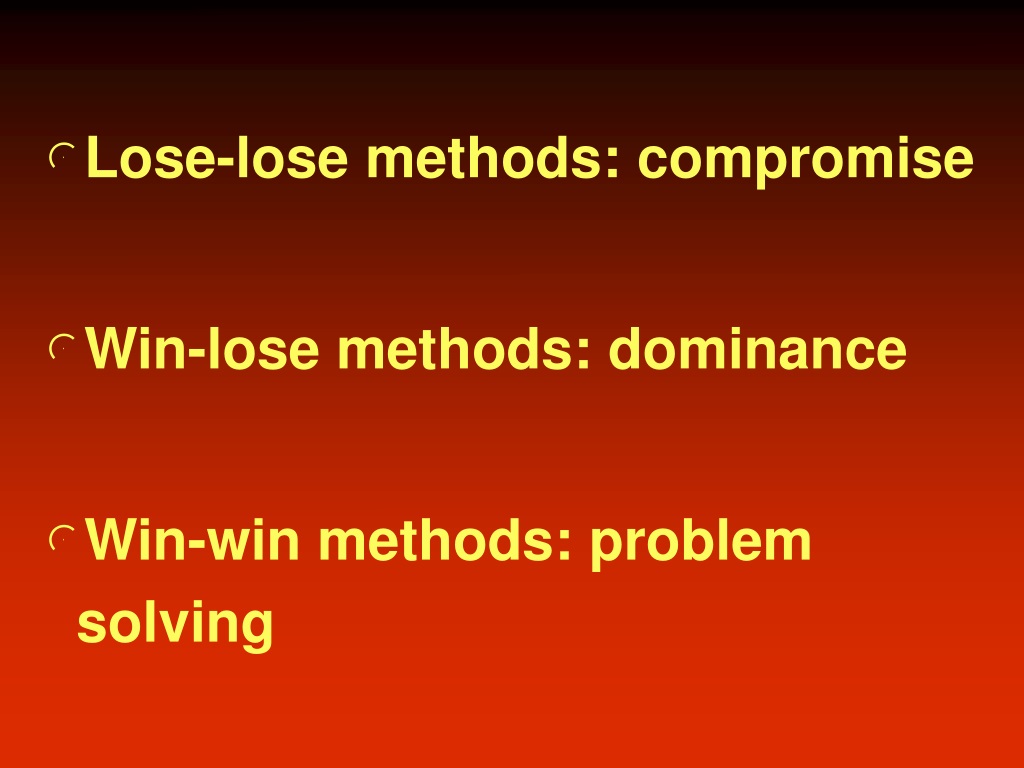 Lose-lose methods: compromise

Win-lose methods: dominance

Win-win methods: problem solving